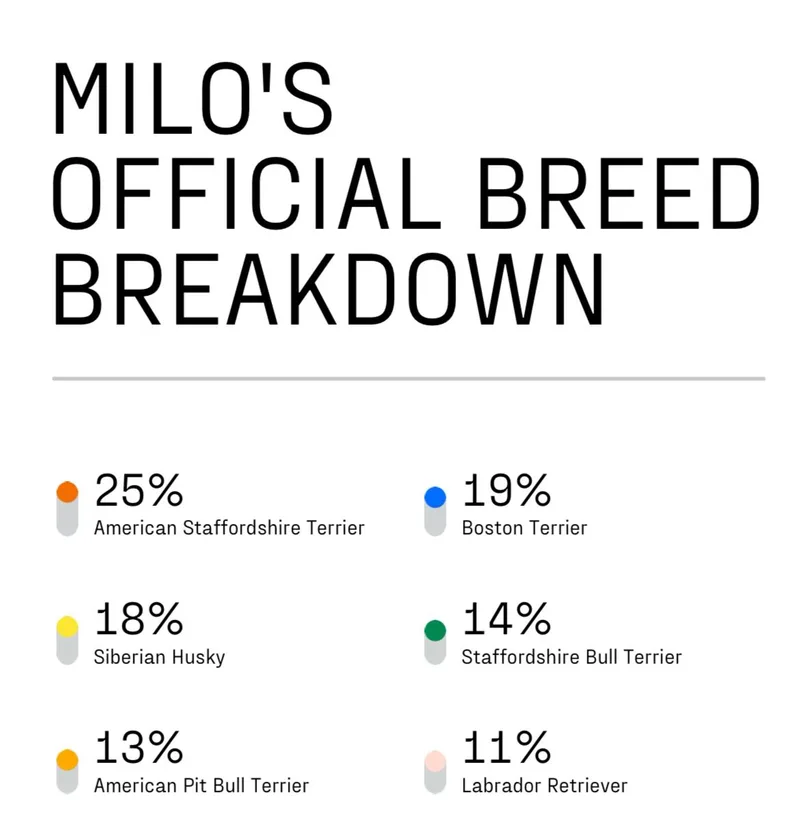 MILO'S OFFICIAL BREED BREAKDOWN

25%
American Staffordshire Terrier

19%
Boston Terrier

18%
Siberian Husky

14%
Staffordshire Bull Terrier

13%
American Pit Bull Terrier

11%
Labrador Retriever